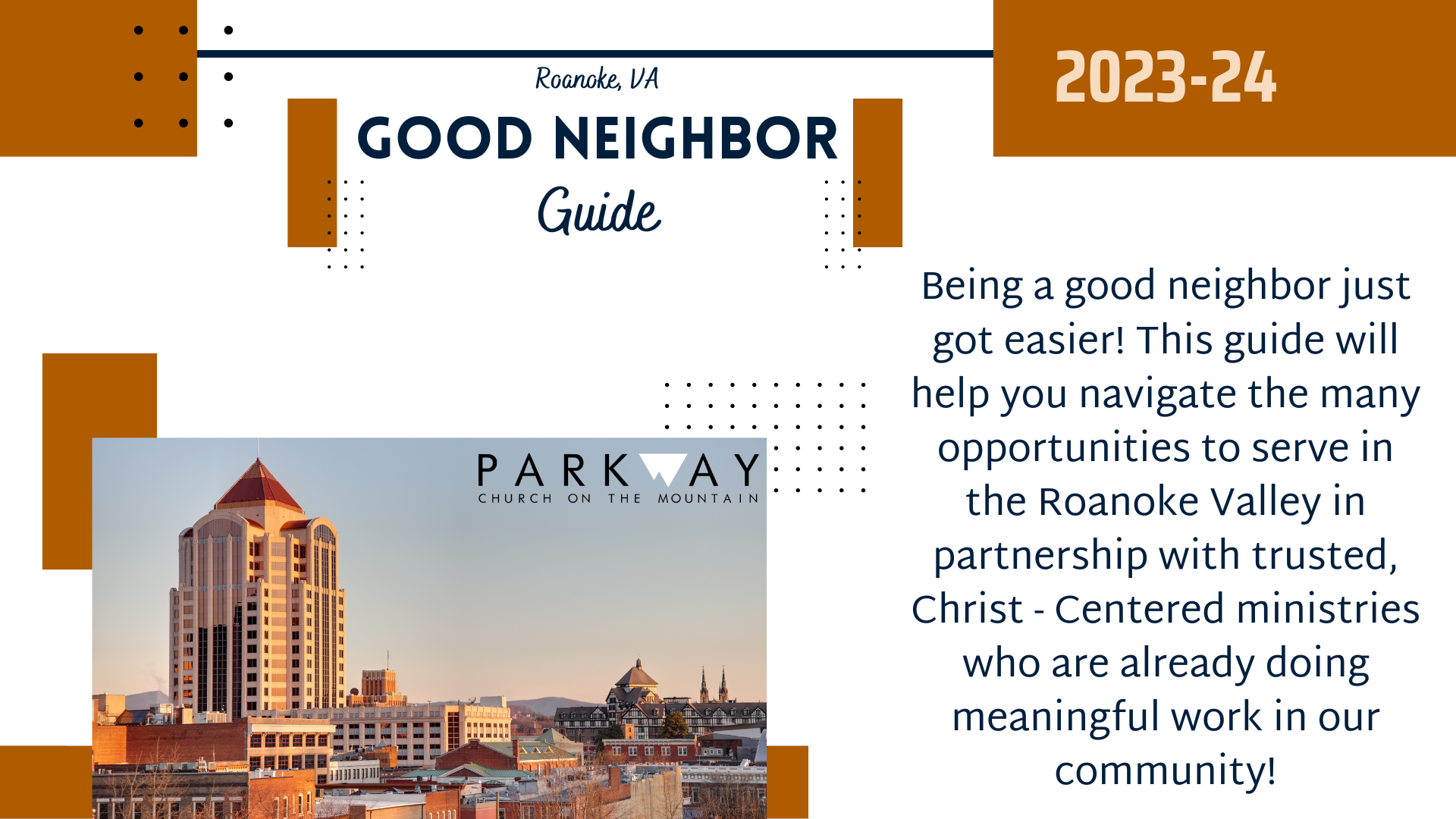 Roanoke, VA

GOOD NEIGHBOR

Guide

2023-24

PARKWAY
CHURCH ON THE MOUNTAIN

Being a good neighbor just got easier! This guide will help you navigate the many opportunities to serve in the Roanoke Valley in partnership with trusted, Christ - Centered ministries who are already doing meaningful work in our community!